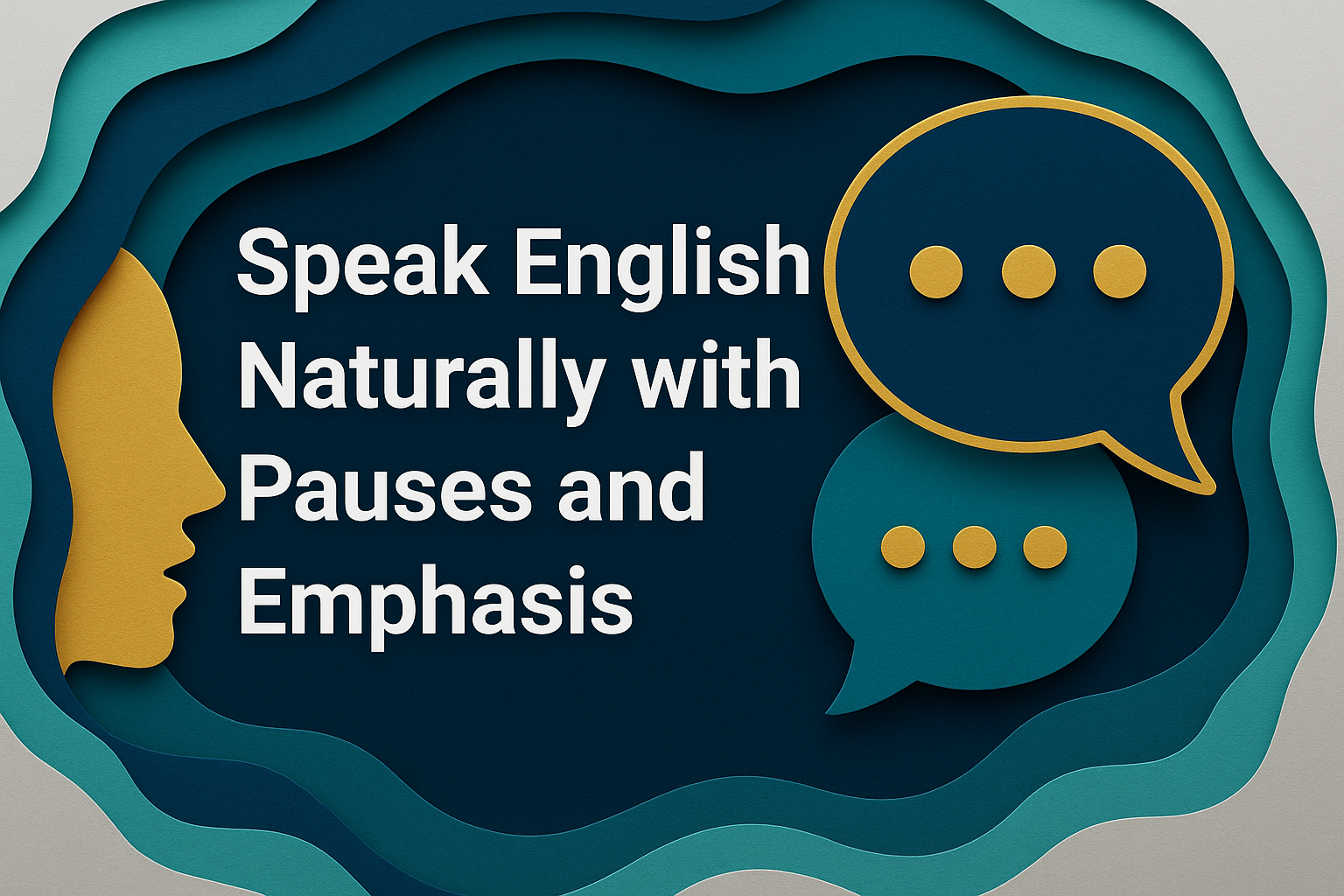 Speak English Naturally with Pauses and Emphasis